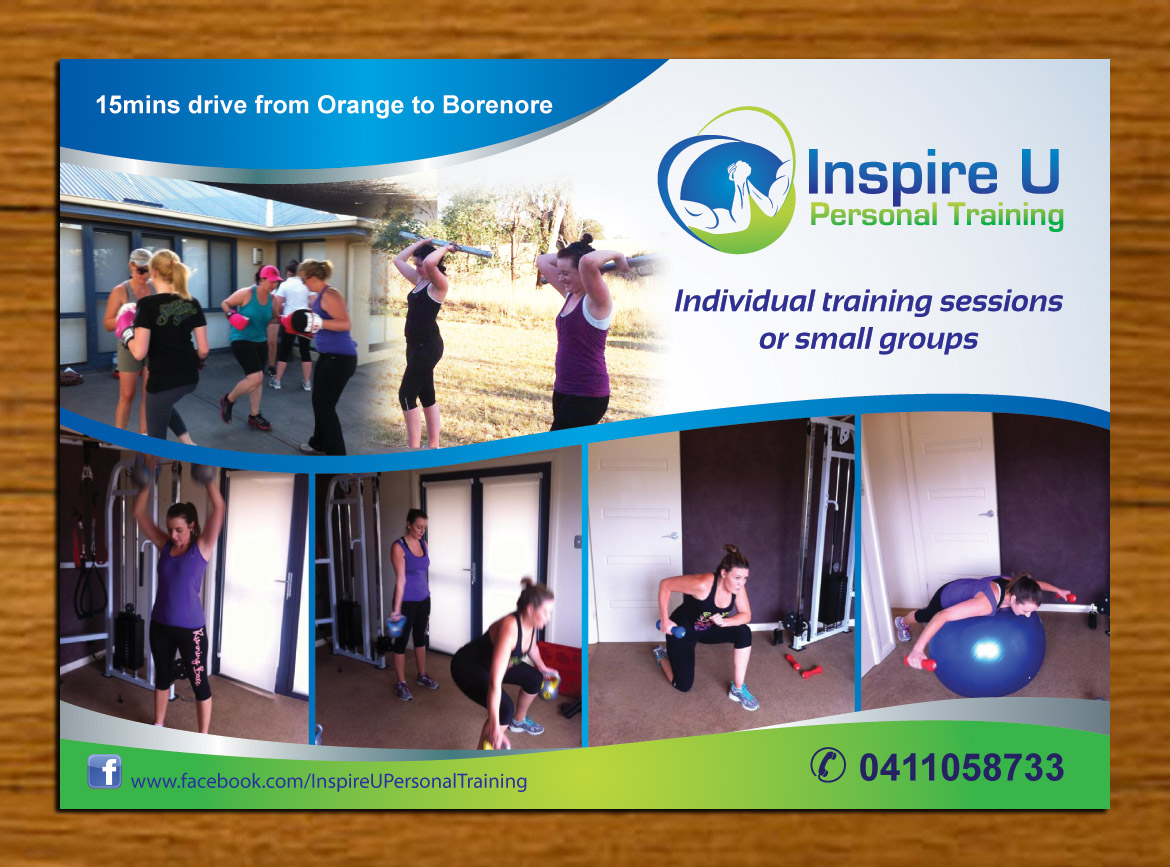 15mins drive from Orange to Borenore

Inspire U
Personal Training

Individual training sessions or small groups

www.facebook.com/InspireUPersonalTraining

0411058733